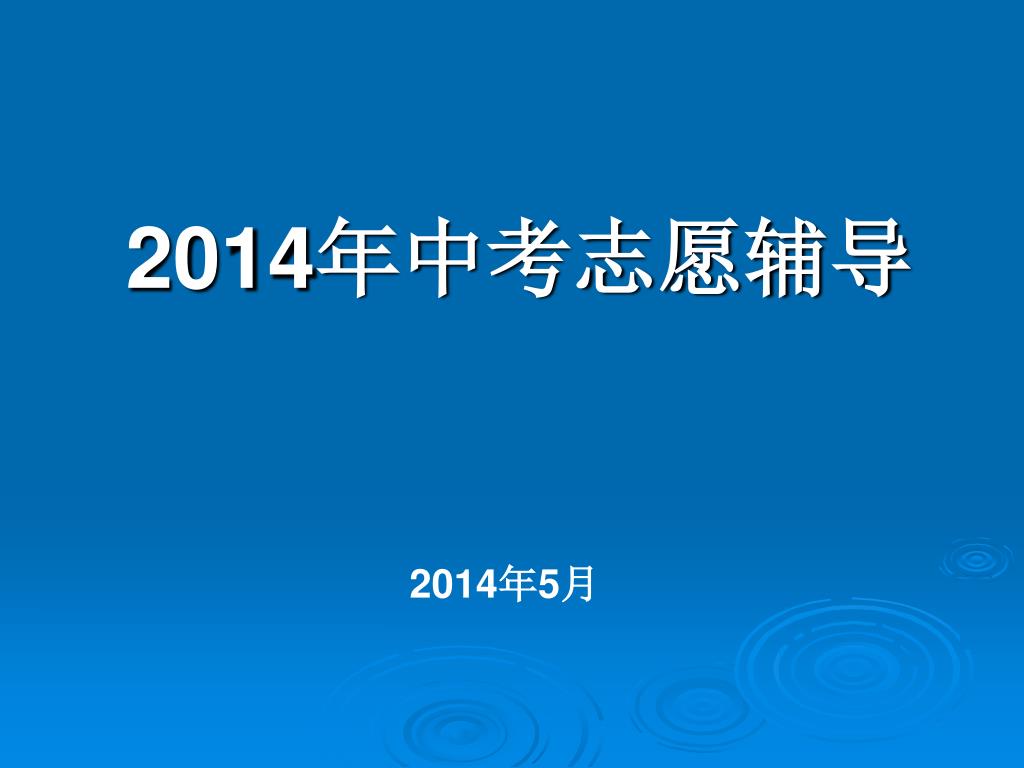 2014年中考志愿辅导

2014年5月